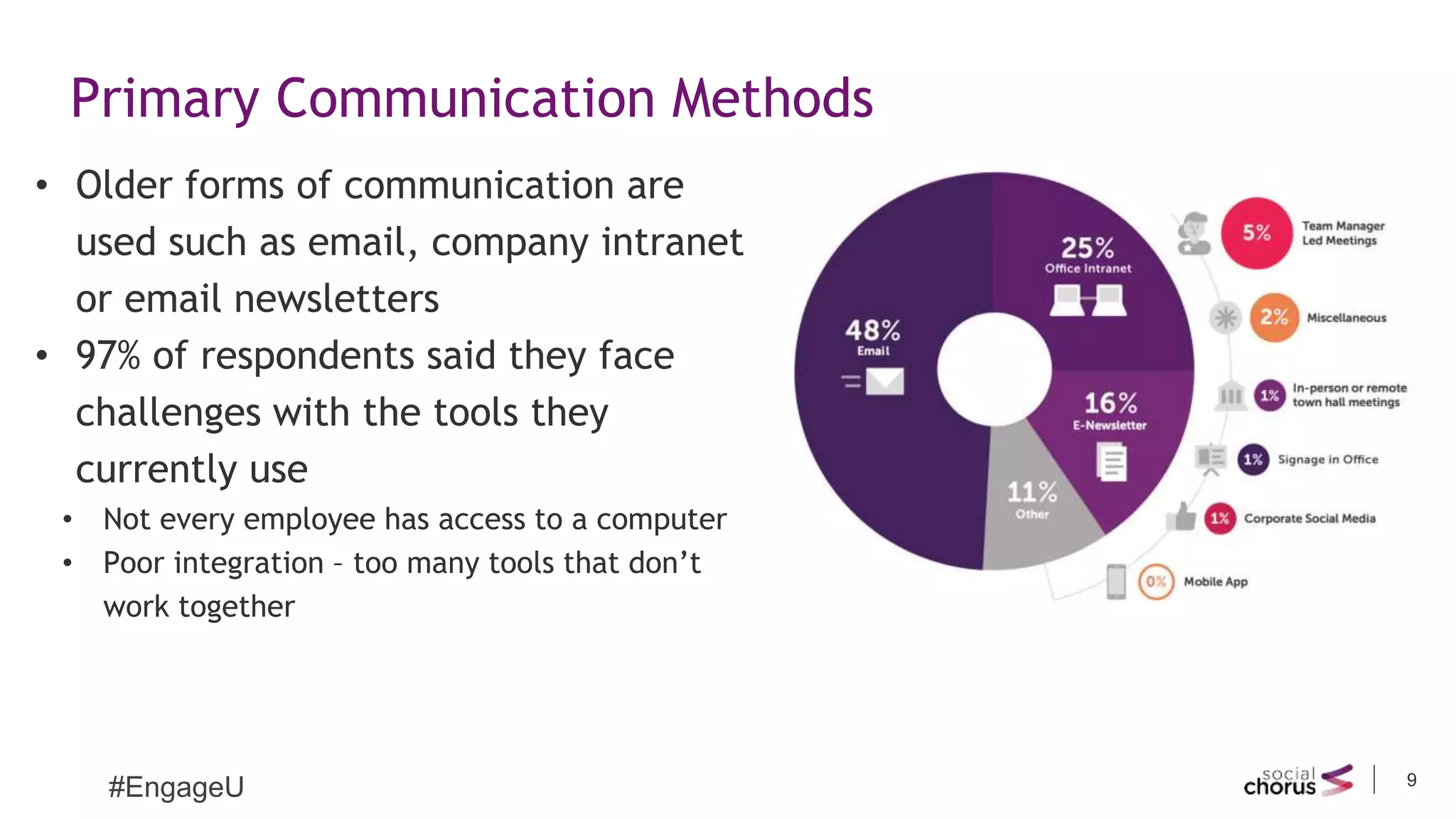 Primary Communication Methods

• Older forms of communication are used such as email, company intranet or email newsletters
• 97% of respondents said they face challenges with the tools they currently use
  • Not every employee has access to a computer
  • Poor integration – too many tools that don't work together

48%
Email

25%
Office Intranet

16%
E-Newsletter

11%
Other

5% Team Manager Led Meetings
2% Miscellaneous
1% In-person or remote town hall meetings
1% Signage in Office
1% Corporate Social Media
0% Mobile App

#EngageU

social chorus

9